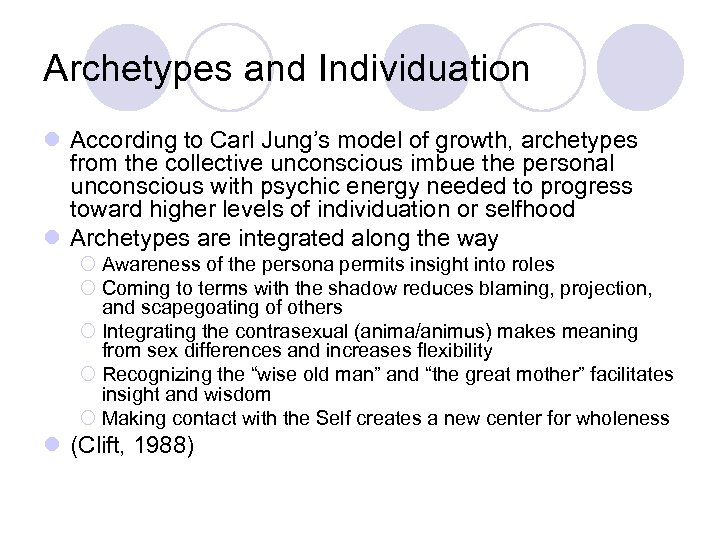 Archetypes and Individuation

According to Carl Jung's model of growth, archetypes from the collective unconscious imbue the personal unconscious with psychic energy needed to progress toward higher levels of individuation or selfhood

Archetypes are integrated along the way

Awareness of the persona permits insight into roles

Coming to terms with the shadow reduces blaming, projection, and scapegoating of others

Integrating the contrasexual (anima/animus) makes meaning from sex differences and increases flexibility

Recognizing the "wise old man" and "the great mother" facilitates insight and wisdom

Making contact with the Self creates a new center for wholeness

(Clift, 1988)